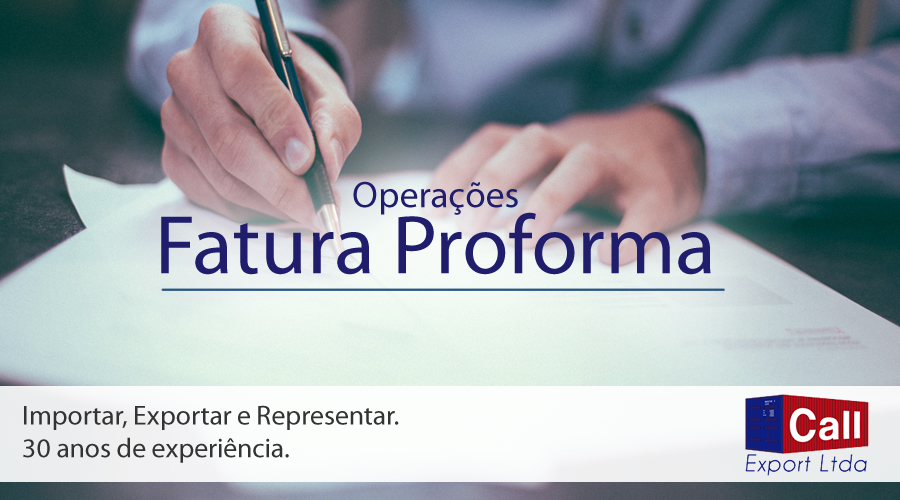 Operações
Fatura Proforma

Importar, Exportar e Representar.
30 anos de experiência.

Call
Export Ltda